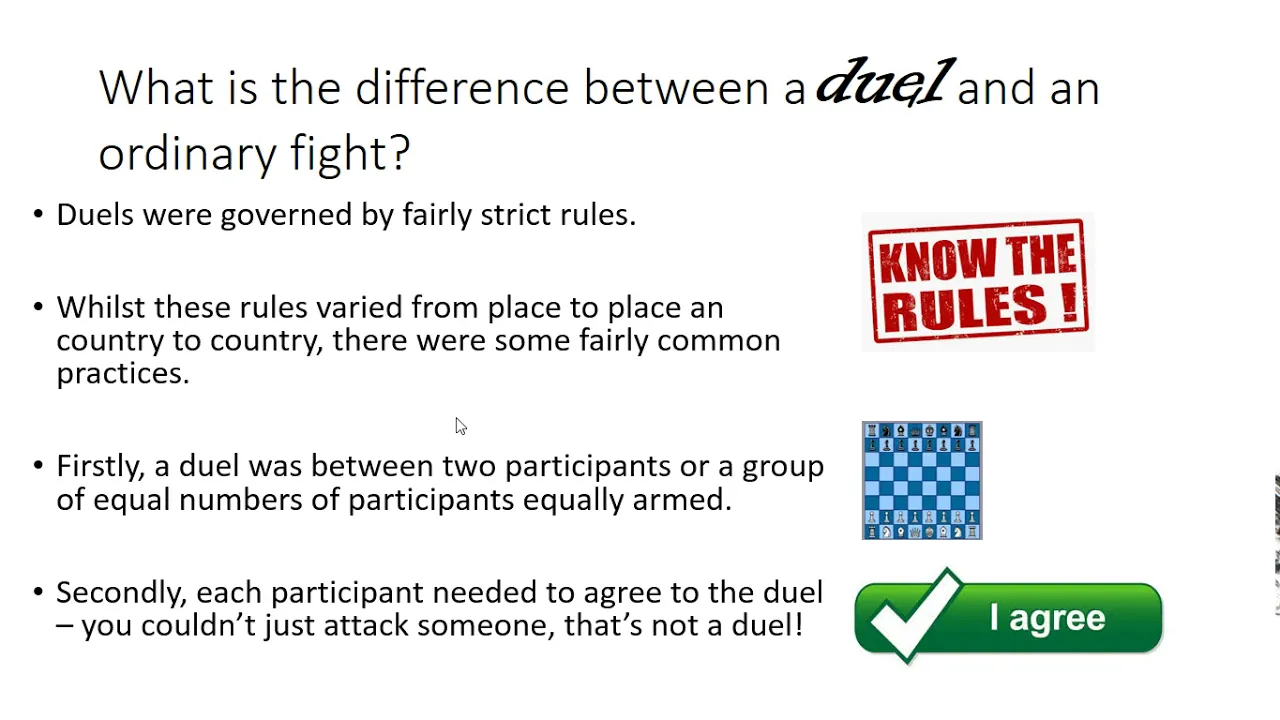 What is the difference between a duel and an ordinary fight?

• Duels were governed by fairly strict rules.

• Whilst these rules varied from place to place an country to country, there were some fairly common practices.

• Firstly, a duel was between two participants or a group of equal numbers of participants equally armed.

• Secondly, each participant needed to agree to the duel – you couldn't just attack someone, that's not a duel!

KNOW THE RULES !

I agree